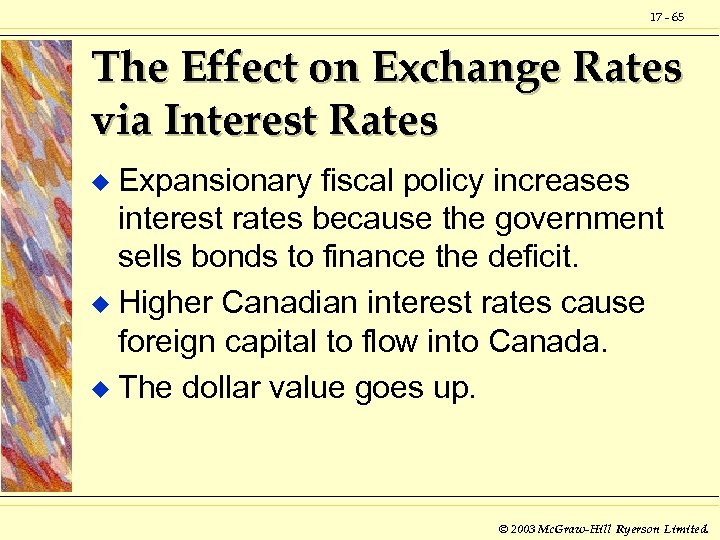 17 - 65

The Effect on Exchange Rates via Interest Rates

◆ Expansionary fiscal policy increases interest rates because the government sells bonds to finance the deficit.

◆ Higher Canadian interest rates cause foreign capital to flow into Canada.

◆ The dollar value goes up.

© 2003 McGraw-Hill Ryerson Limited.